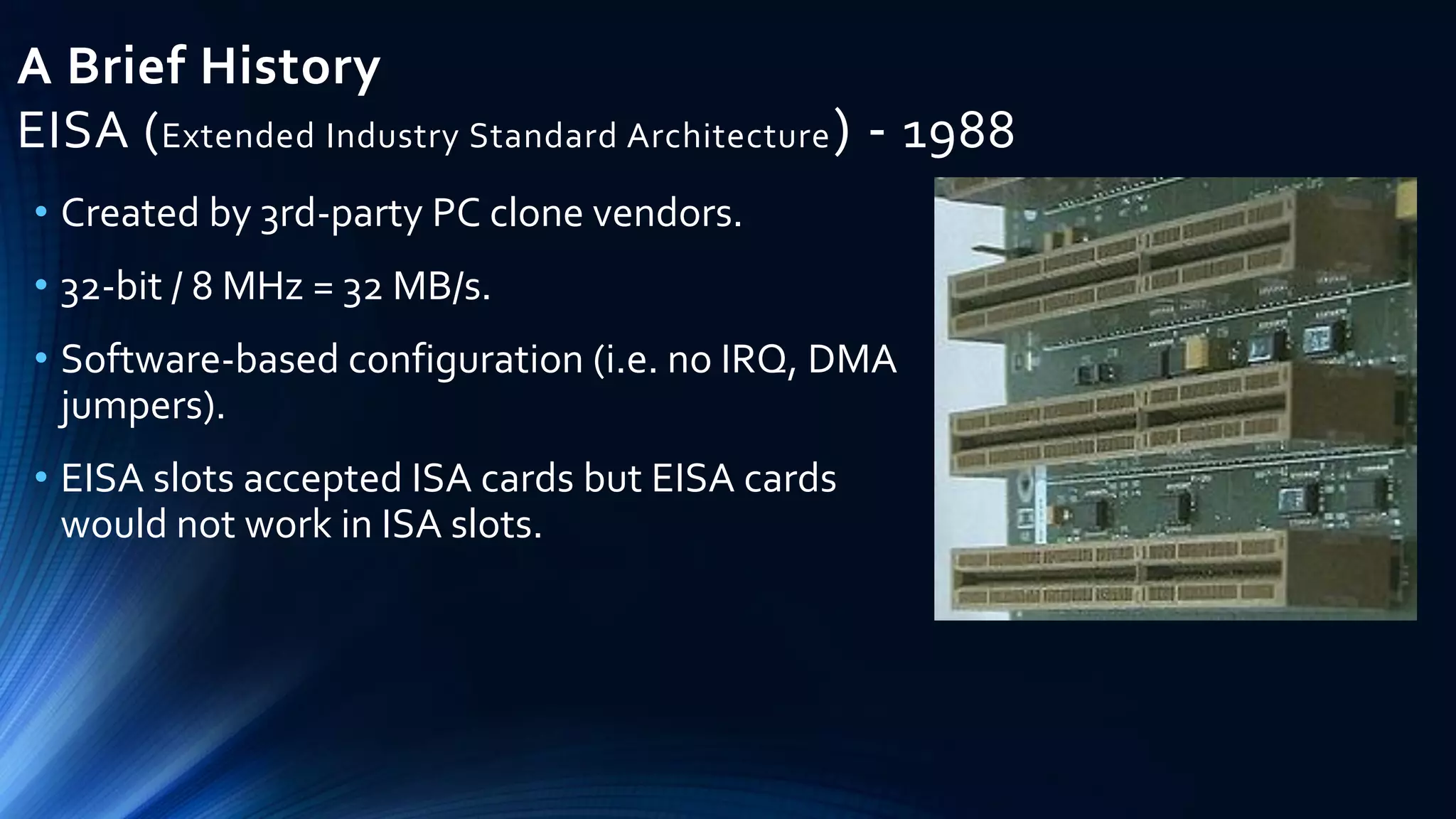 A Brief History

EISA (Extended Industry Standard Architecture) - 1988

• Created by 3rd-party PC clone vendors.

• 32-bit / 8 MHz = 32 MB/s.

• Software-based configuration (i.e. no IRQ, DMA jumpers).

• EISA slots accepted ISA cards but EISA cards would not work in ISA slots.